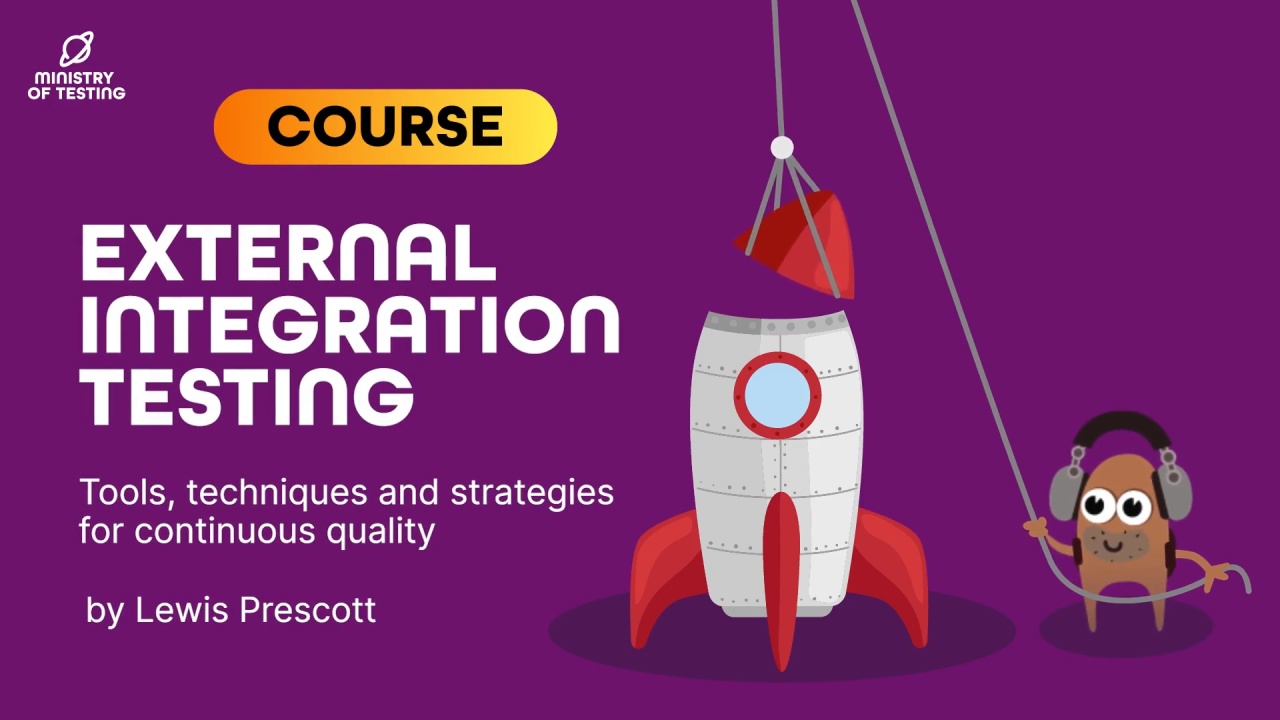 MINISTRY OF TESTING

COURSE

EXTERNAL INTEGRATION TESTING

Tools, techniques and strategies for continuous quality

by Lewis Prescott